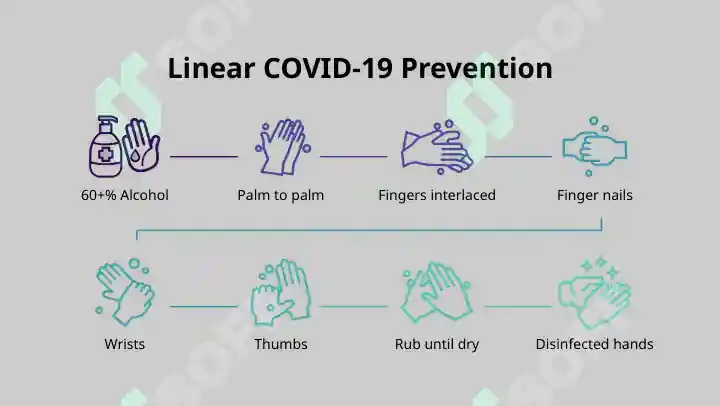 Linear COVID-19 Prevention

60+% Alcohol

Palm to palm

Fingers interlaced

Finger nails

Wrists

Thumbs

Rub until dry

Disinfected hands